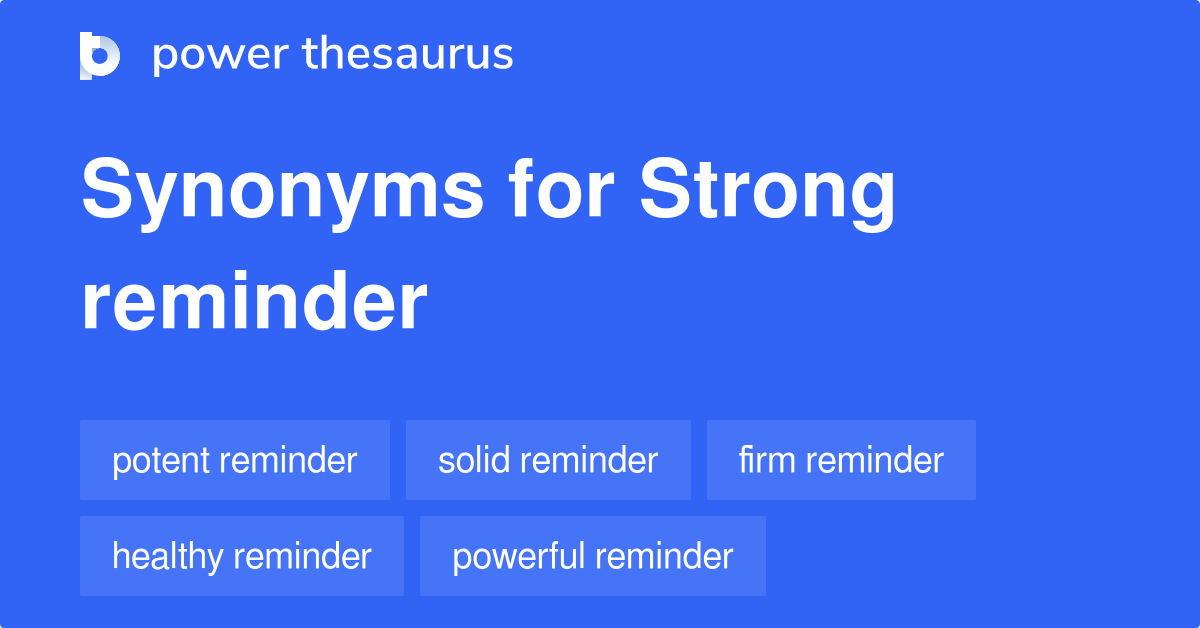 power thesaurus

Synonyms for Strong reminder

potent reminder
solid reminder
firm reminder
healthy reminder
powerful reminder